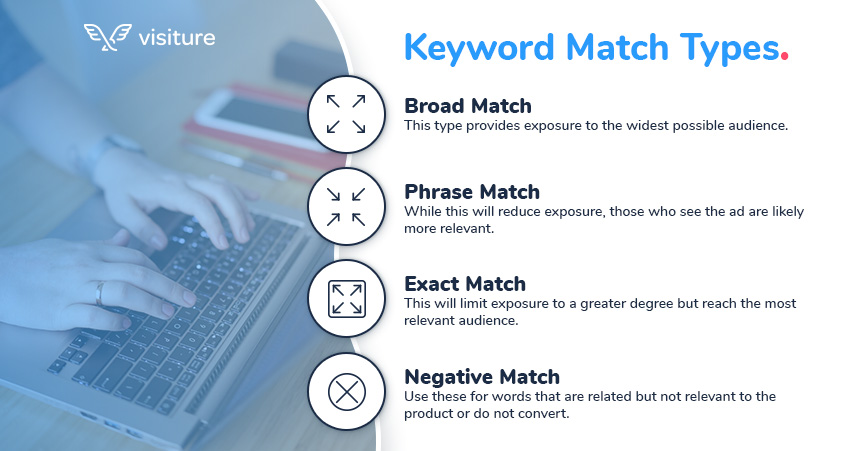 visiture

Keyword Match Types.

Broad Match
This type provides exposure to the widest possible audience.

Phrase Match
While this will reduce exposure, those who see the ad are likely more relevant.

Exact Match
This will limit exposure to a greater degree but reach the most relevant audience.

Negative Match
Use these for words that are related but not relevant to the product or do not convert.